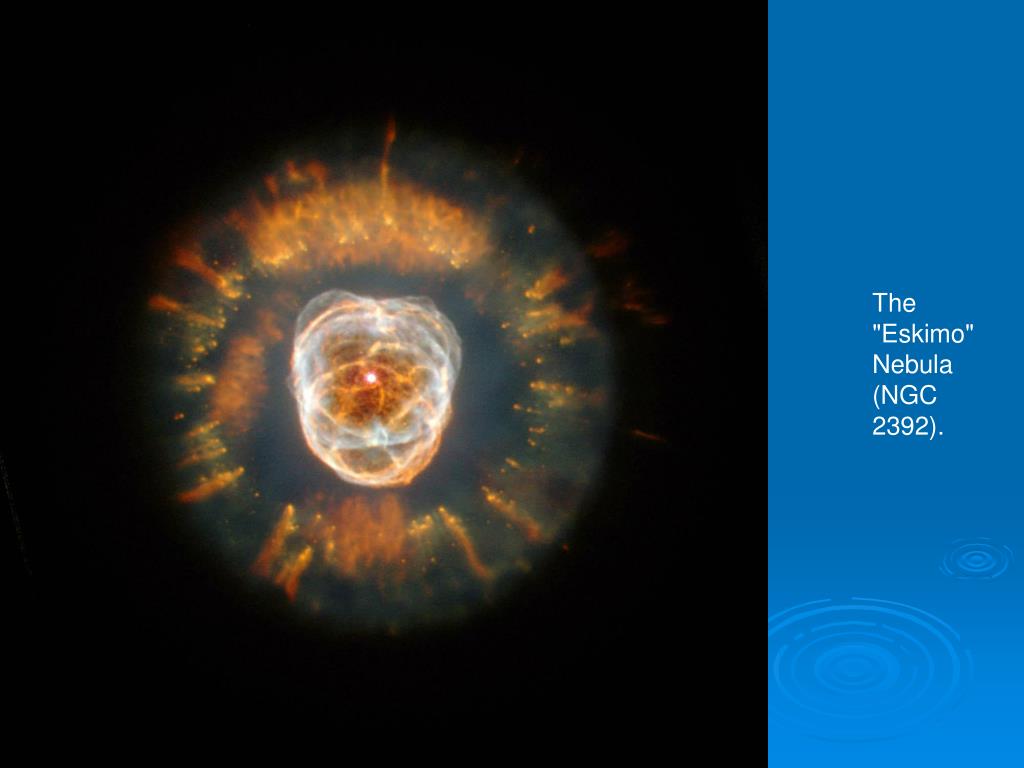 The "Eskimo" Nebula (NGC 2392).